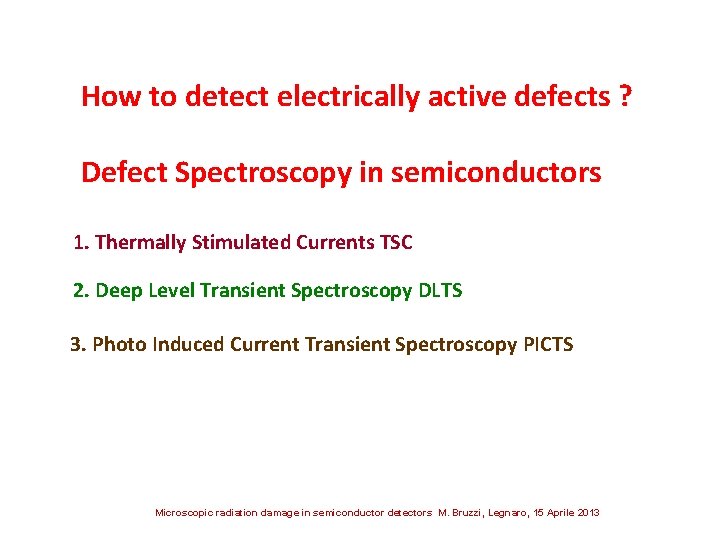 How to detect electrically active defects ?

Defect Spectroscopy in semiconductors

1. Thermally Stimulated Currents TSC

2. Deep Level Transient Spectroscopy DLTS

3. Photo Induced Current Transient Spectroscopy PICTS

Microscopic radiation damage in semiconductor detectors M. Bruzzi, Legnaro, 15 Aprile 2013